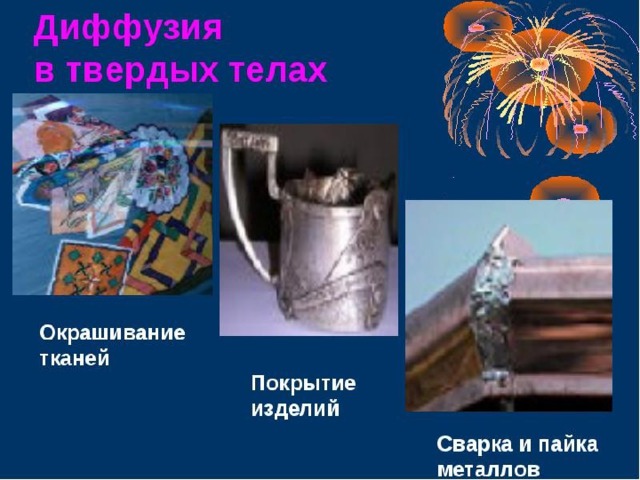 Диффузия в твердых телах

Окрашивание тканей

Покрытие изделий

Сварка и пайка металлов